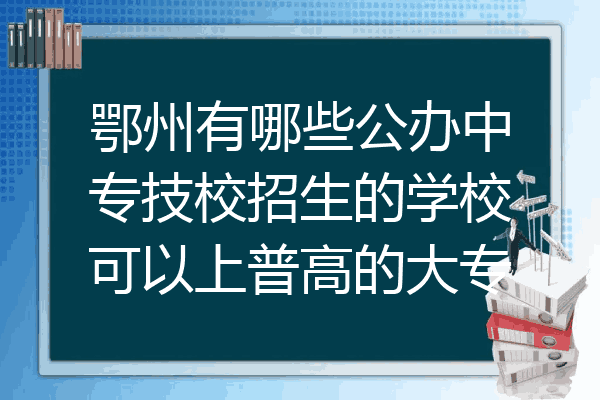 鄂州有哪些公办中专技校招生的学校可以上普高的大专